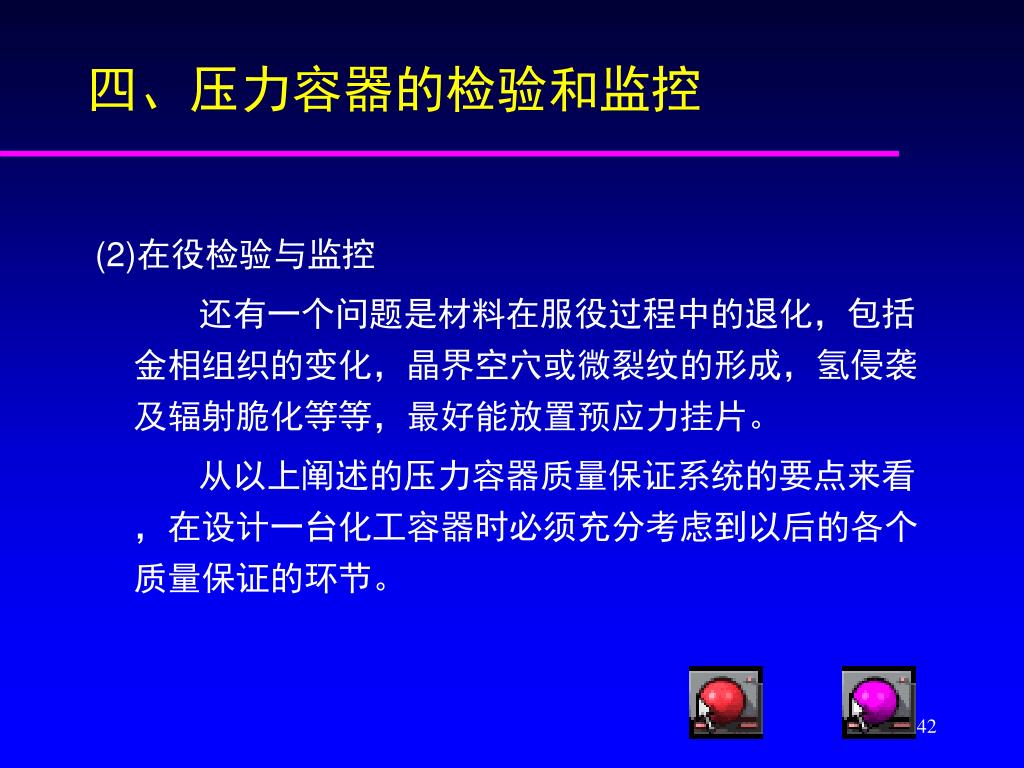 四、压力容器的检验和监控

(2)在役检验与监控

还有一个问题是材料在服役过程中的退化，包括金相组织的变化，晶界空穴或微裂纹的形成，氢侵袭及辐射脆化等等，最好能放置预应力挂片。

从以上阐述的压力容器质量保证系统的要点来看，在设计一台化工容器时必须充分考虑到以后的各个质量保证的环节。

42